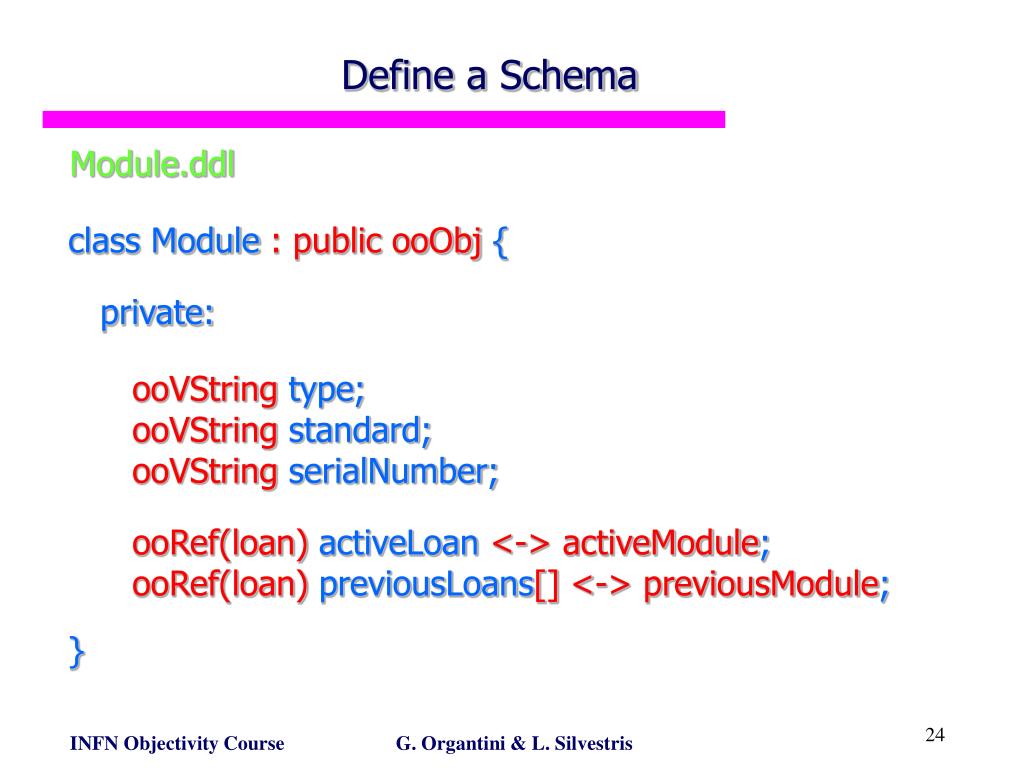 Define a Schema

Module.ddl

class Module : public ooObj {

private:

ooVString type;
ooVString standard;
ooVString serialNumber;

ooRef(loan) activeLoan <-> activeModule;
ooRef(loan) previousLoans[] <-> previousModule;

}

INFN Objectivity Course G. Organtini & L. Silvestris 24